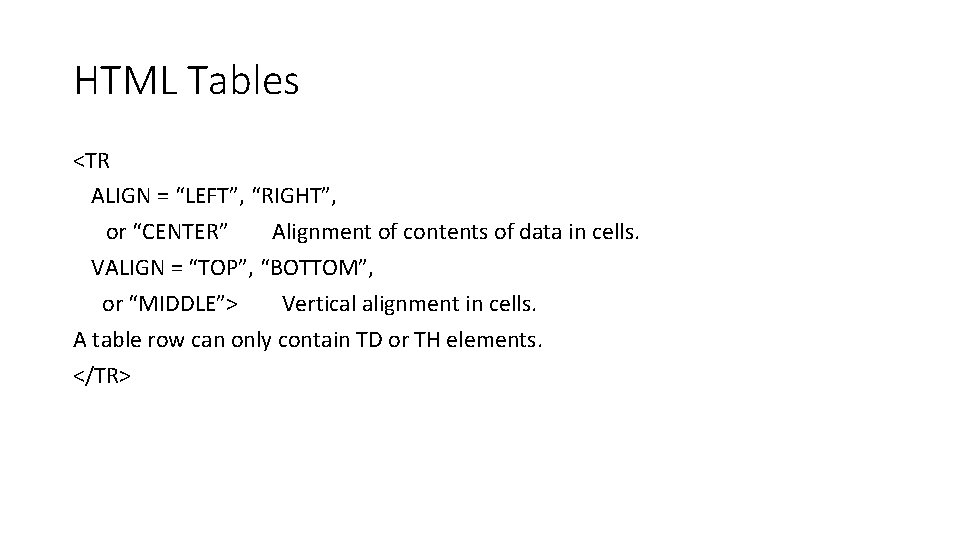 HTML Tables

<TR
ALIGN = “LEFT”, “RIGHT”,
or “CENTER” Alignment of contents of data in cells.
VALIGN = “TOP”, “BOTTOM”,
or “MIDDLE”> Vertical alignment in cells.
A table row can only contain TD or TH elements.
</TR>